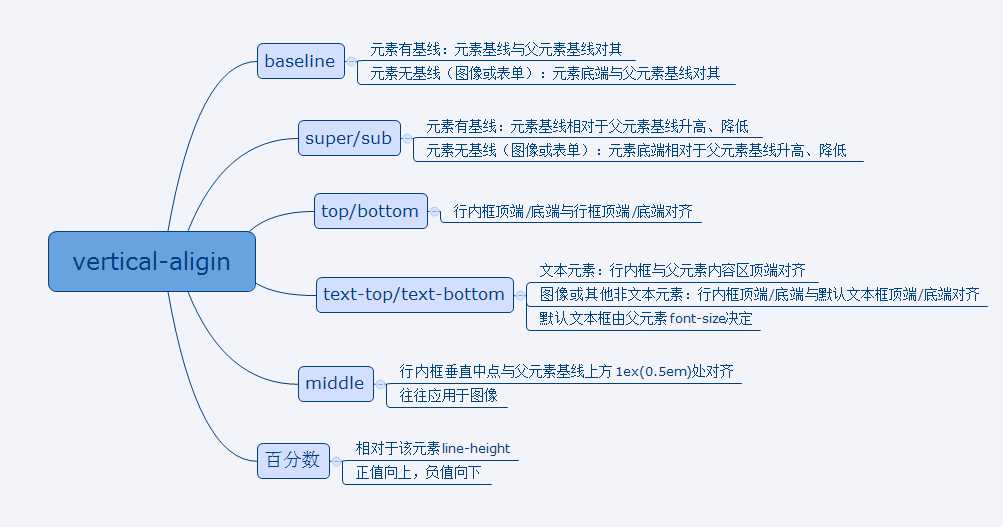 vertical-aligin

baseline
元素有基线：元素基线与父元素基线对其
元素无基线（图像或表单）：元素底端与父元素基线对其

super/sub
元素有基线：元素基线相对于父元素基线升高、降低
元素无基线（图像或表单）：元素底端相对于父元素基线升高、降低

top/bottom
行内框顶端/底端与行框顶端/底端对齐

text-top/text-bottom
文本元素：行内框与父元素内容区顶端对齐
图像或其他非文本元素：行内框顶端/底端与默认文本框顶端/底端对齐
默认文本框由父元素font-size决定

middle
行内框垂直中点与父元素基线上方 1ex(0.5em)处对齐
往往应用于图像

百分数
相对于该元素line-height
正值向上，负值向下